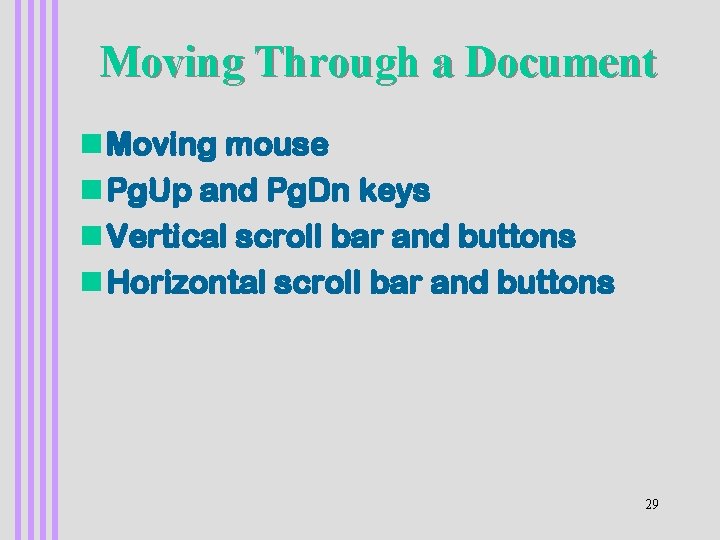 Moving Through a Document

- Moving mouse
- PgUp and PgDn keys
- Vertical scroll bar and buttons
- Horizontal scroll bar and buttons

29